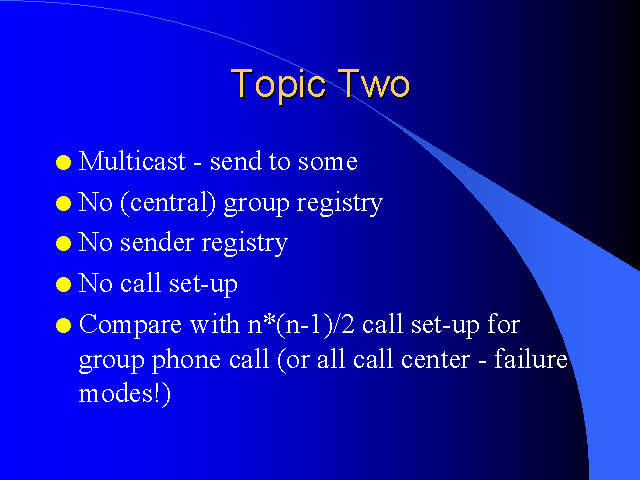 Topic Two

- Multicast - send to some
- No (central) group registry
- No sender registry
- No call set-up
- Compare with n*(n-1)/2 call set-up for group phone call (or all call center - failure modes!)